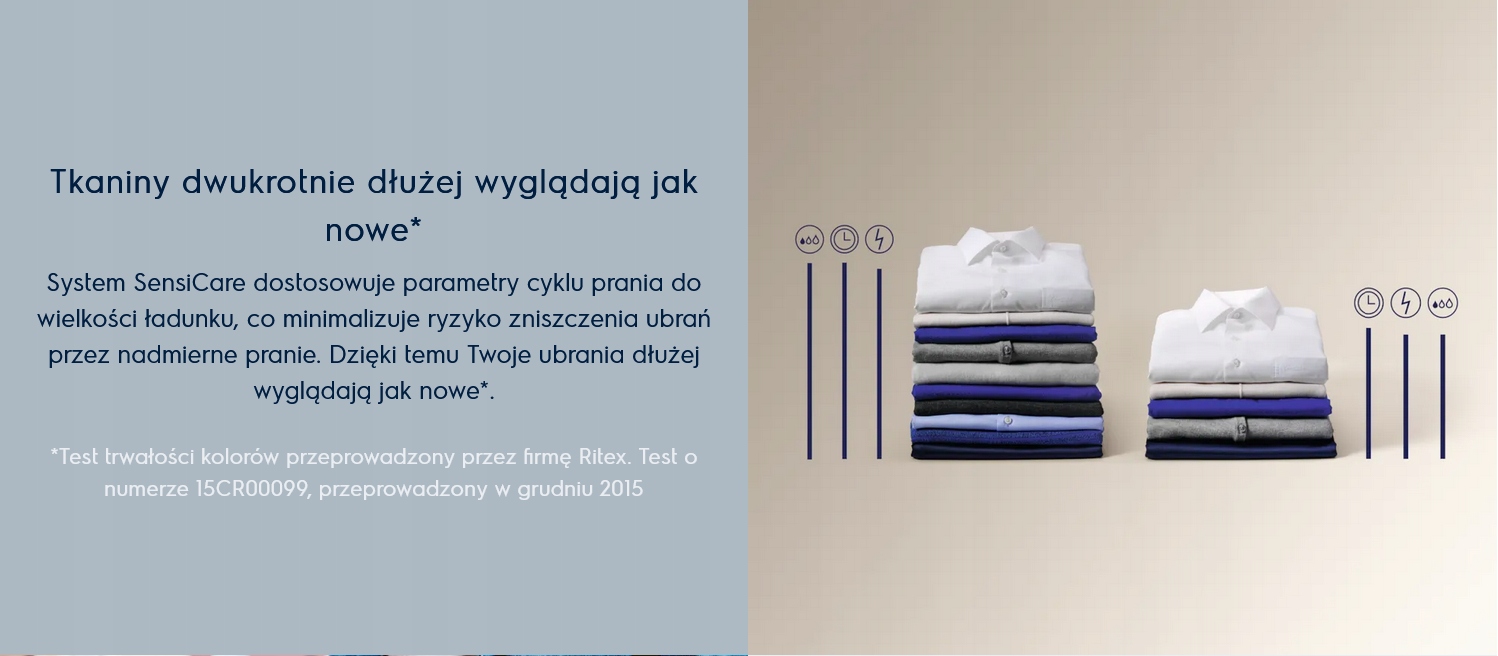 Tkaniny dwukrotnie dłużej wyglądają jak nowe*

System SensiCare dostosowuje parametry cyklu prania do wielkości ładunku, co minimalizuje ryzyko zniszczenia ubrań przez nadmierne pranie. Dzięki temu Twoje ubrania dłużej wyglądają jak nowe*.

*Test trwałości kolorów przeprowadzony przez firmę Ritex. Test o numerze 15CR00099, przeprowadzony w grudniu 2015